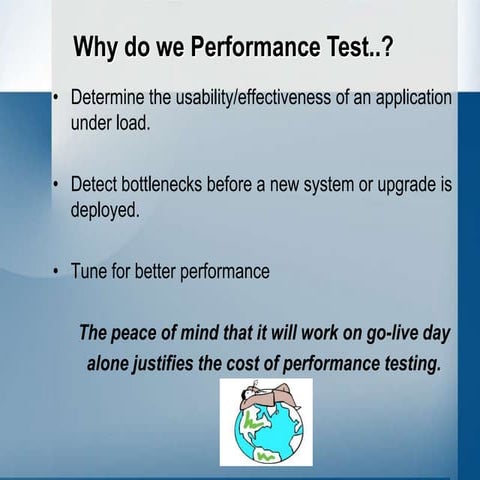 Why do we Performance Test..?

• Determine the usability/effectiveness of an application under load.

• Detect bottlenecks before a new system or upgrade is deployed.

• Tune for better performance

The peace of mind that it will work on go-live day alone justifies the cost of performance testing.